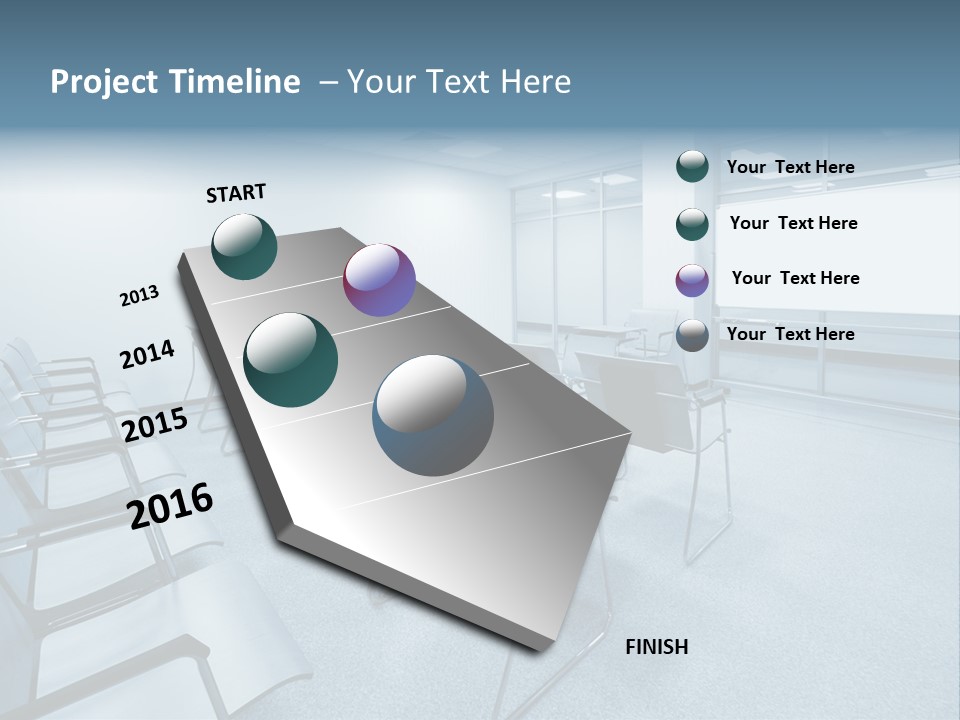 Project Timeline – Your Text Here

START

2013

2014

2015

2016

FINISH

Your Text Here

Your Text Here

Your Text Here

Your Text Here